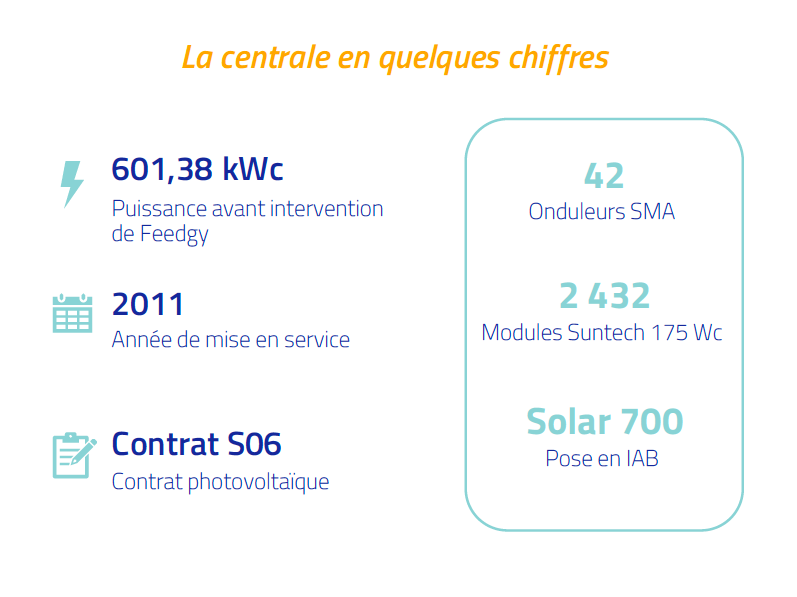 La centrale en quelques chiffres

601,38 kWc
Puissance avant intervention de Feedgy

2011
Année de mise en service

Contrat S06
Contrat photovoltaïque

42
Onduleurs SMA

2 432
Modules Suntech 175 Wc

Solar 700
Pose en IAB